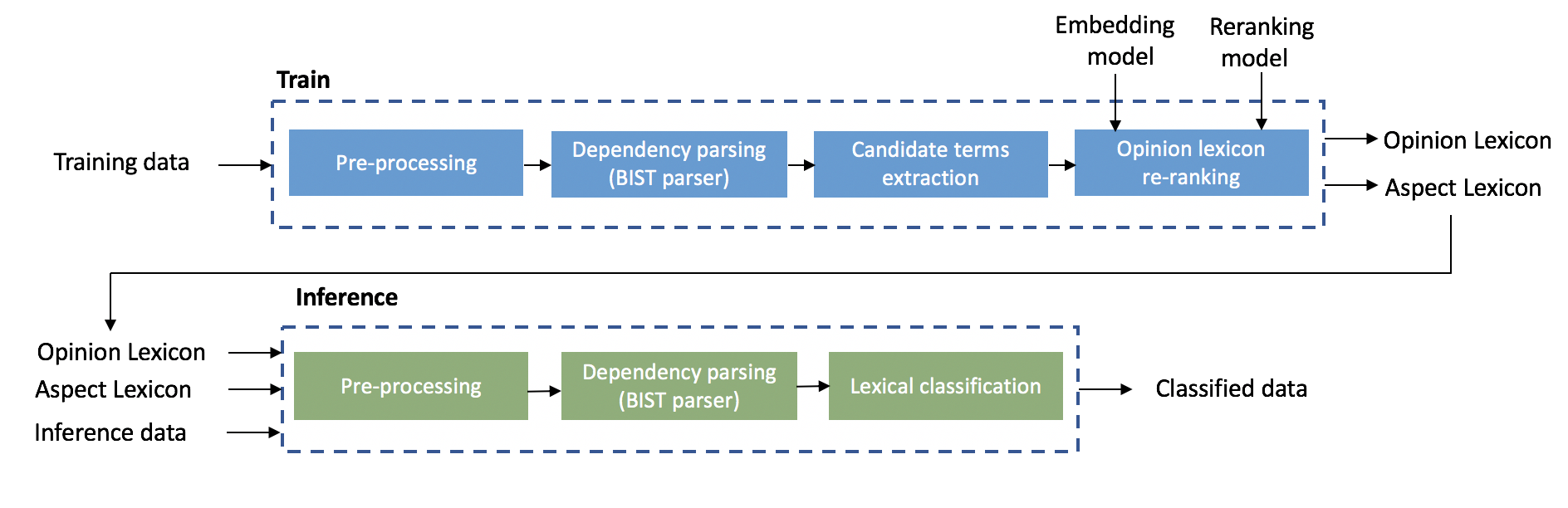 Embedding model

Reranking model

Train

Training data

Pre-processing

Dependency parsing (BIST parser)

Candidate terms extraction

Opinion lexicon re-ranking

Opinion Lexicon

Aspect Lexicon

Inference

Opinion Lexicon

Aspect Lexicon

Inference data

Pre-processing

Dependency parsing (BIST parser)

Lexical classification

Classified data